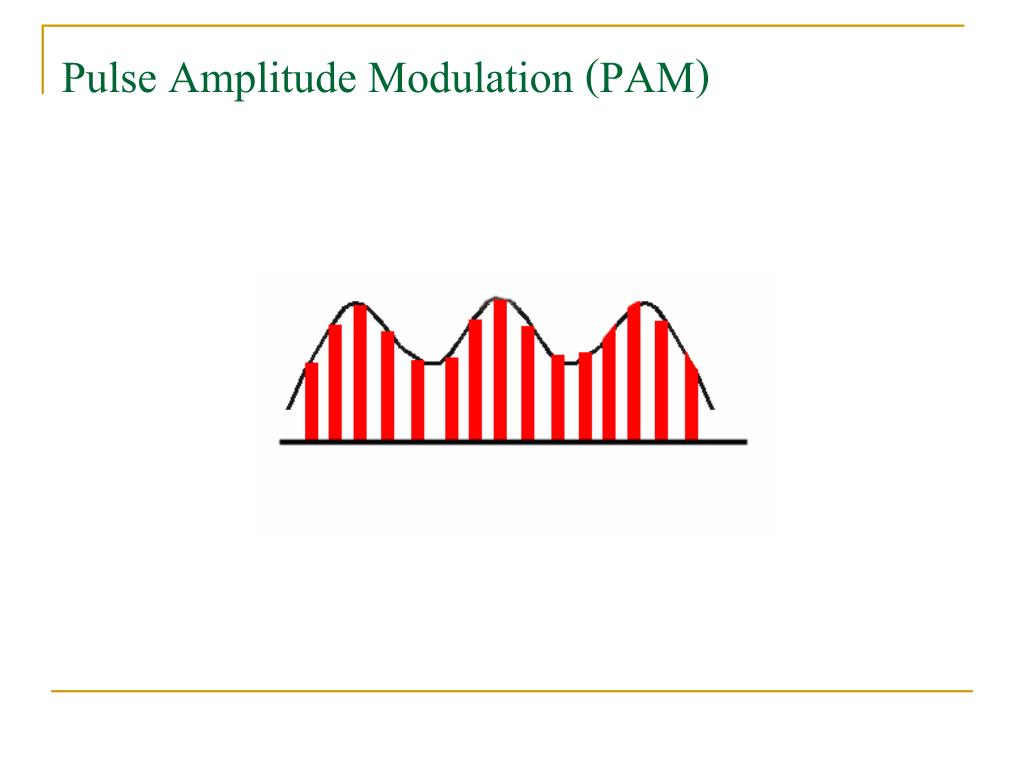 Pulse Amplitude Modulation (PAM)